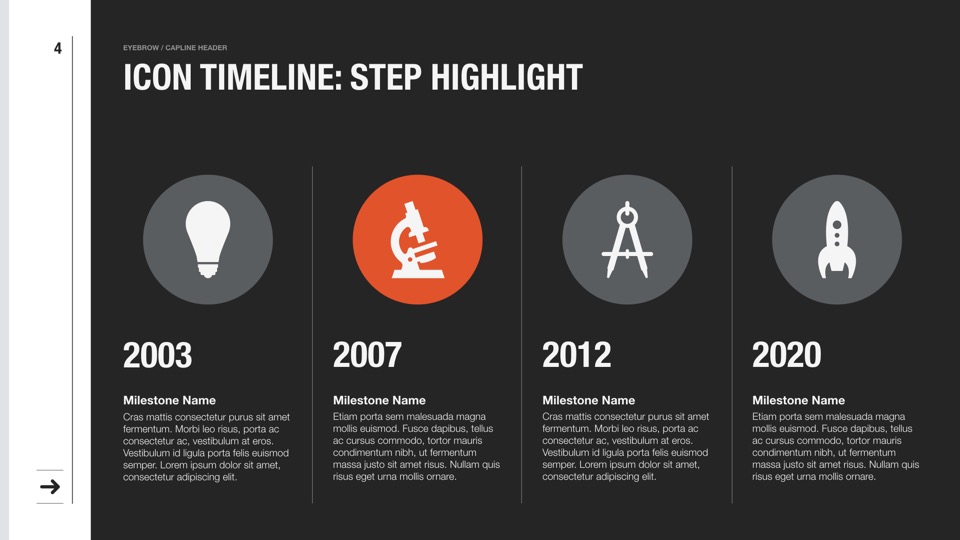 4

EYEBROW / CAPLINE HEADER

ICON TIMELINE: STEP HIGHLIGHT

2003

Milestone Name

Cras mattis consectetur purus sit amet fermentum. Morbi leo risus, porta ac consectetur ac, vestibulum at eros. Vestibulum id ligula porta felis euismod semper. Lorem ipsum dolor sit amet, consectetur adipiscing elit.

2007

Milestone Name

Etiam porta sem malesuada magna mollis euismod. Fusce dapibus, tellus ac cursus commodo, tortor mauris condimentum nibh, ut fermentum massa justo sit amet risus. Nullam quis risus eget urna mollis ornare.

2012

Milestone Name

Cras mattis consectetur purus sit amet fermentum. Morbi leo risus, porta ac consectetur ac, vestibulum at eros. Vestibulum id ligula porta felis euismod semper. Lorem ipsum dolor sit amet, consectetur adipiscing elit.

2020

Milestone Name

Etiam porta sem malesuada magna mollis euismod. Fusce dapibus, tellus ac cursus commodo, tortor mauris condimentum nibh, ut fermentum massa justo sit amet risus. Nullam quis risus eget urna mollis ornare.